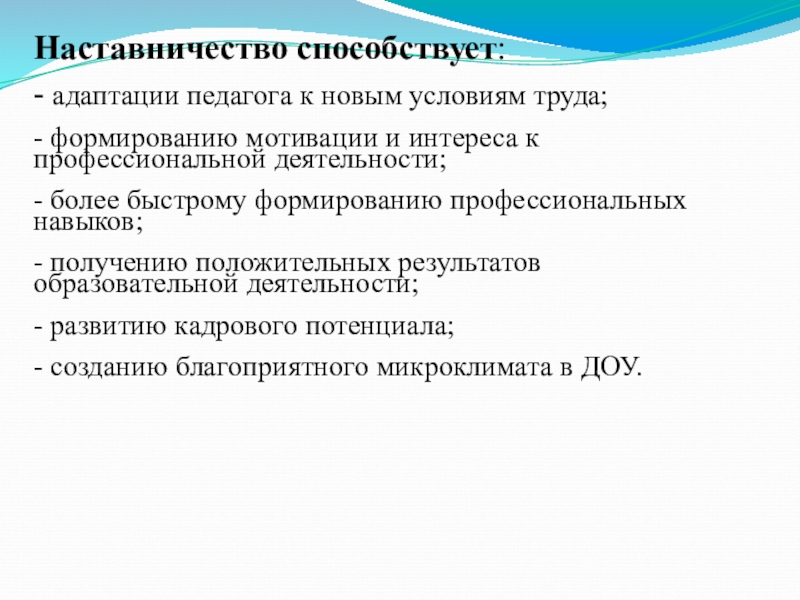 Наставничество способствует:

- адаптации педагога к новым условиям труда;

- формированию мотивации и интереса к профессиональной деятельности;

- более быстрому формированию профессиональных навыков;

- получению положительных результатов образовательной деятельности;

- развитию кадрового потенциала;

- созданию благоприятного микроклимата в ДОУ.